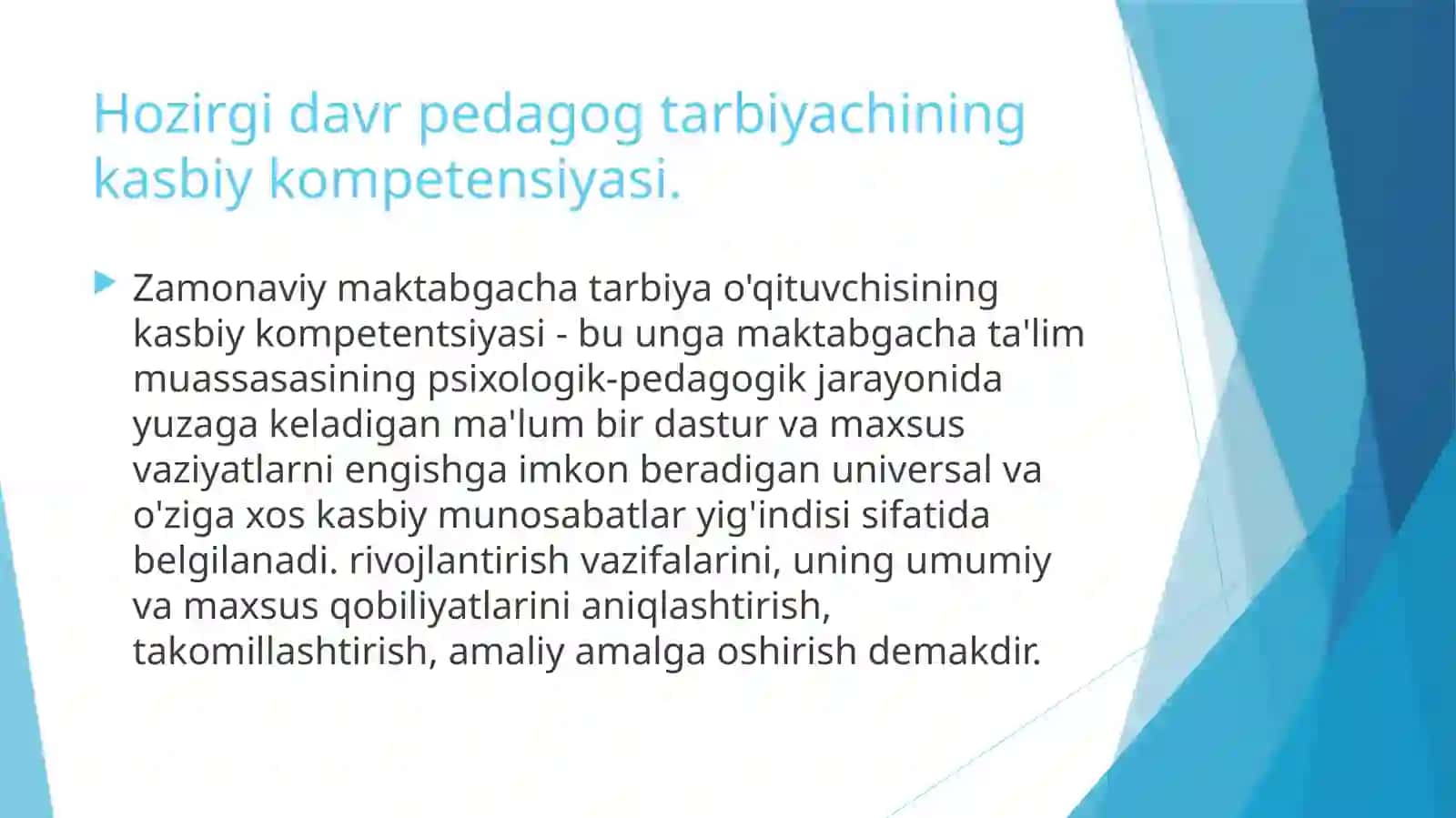 Hozirgi davr pedagog tarbiyachining kasbiy kompetensiyasi.

Zamonaviy maktabgacha tarbiya o'qituvchisining kasbiy kompetentsiyasi - bu unga maktabgacha ta'lim muassasasining psixologik-pedagogik jarayonida yuzaga keladigan ma'lum bir dastur va maxsus vaziyatlarni engishga imkon beradigan universal va o'ziga xos kasbiy munosabatlar yig'indisi sifatida belgilanadi. rivojlantirish vazifalarini, uning umumiy va maxsus qobiliyatlarini aniqlashtirish, takomillashtirish, amaliy amalga oshirish demakdir.